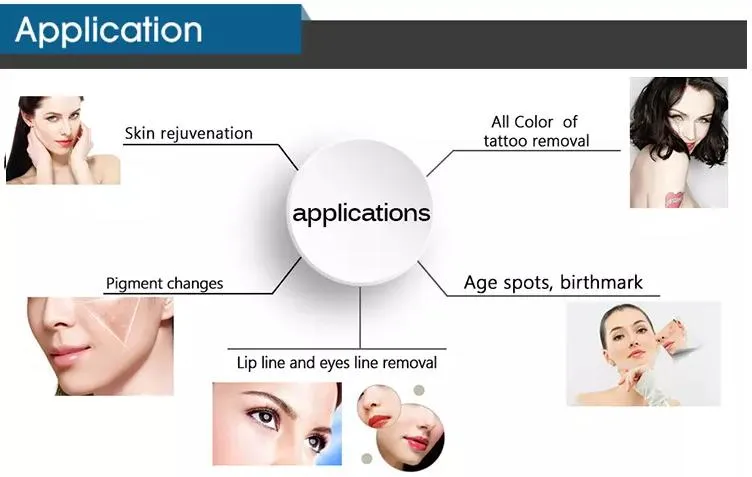 Application

Skin rejuvenation

All Color of tattoo removal

applications

Pigment changes

Age spots, birthmark

Lip line and eyes line removal